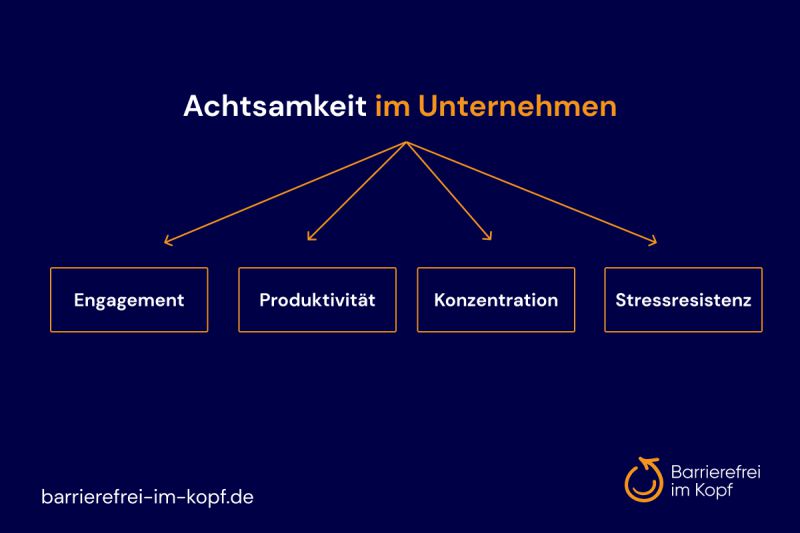 Achtsamkeit im Unternehmen

Engagement

Produktivität

Konzentration

Stressresistenz

barrierefrei-im-kopf.de

Barrierefrei im Kopf